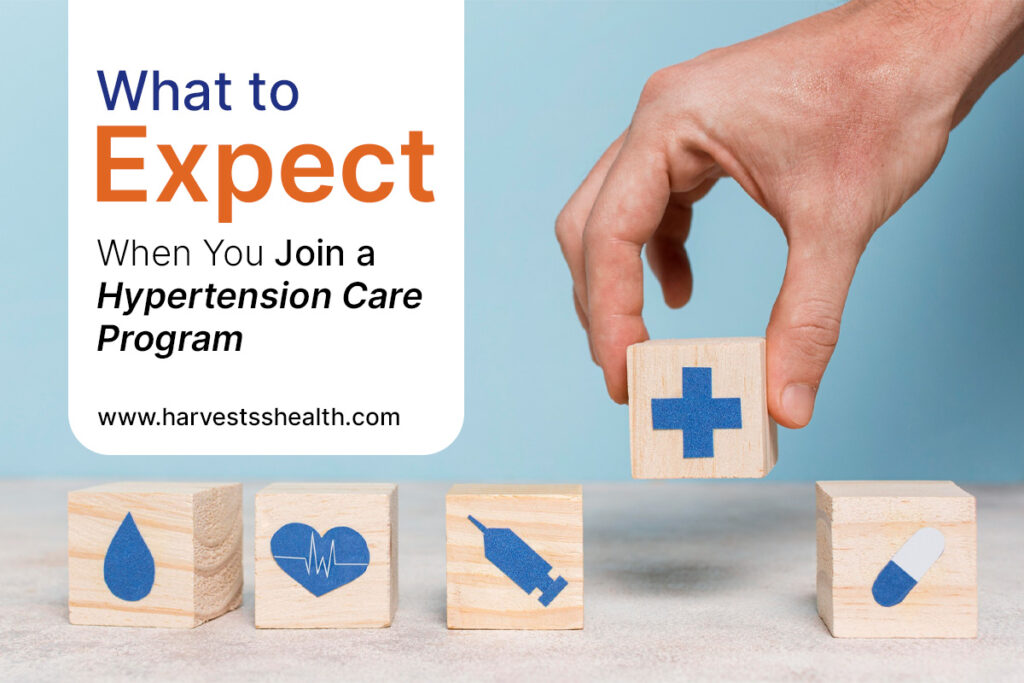 What to
Expect
When You Join a
Hypertension Care
Program

www.harvestsshealth.com